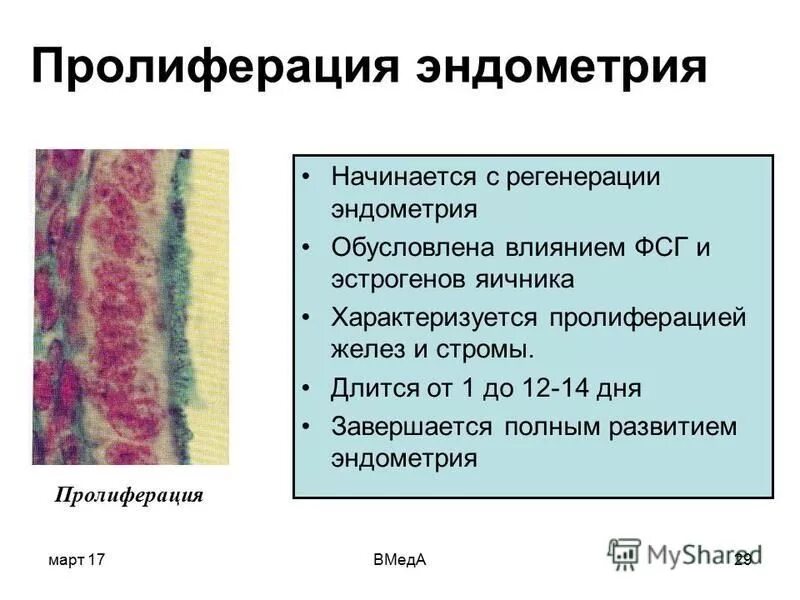 Пролиферация эндометрия

Пролиферация

• Начинается с регенерации эндометрия
• Обусловлена влиянием ФСГ и эстрогенов яичника
• Характеризуется пролиферацией желез и стромы.
• Длится от 1 до 12-14 дня
• Завершается полным развитием эндометрия

март 17

ВМедА

MyShared

29